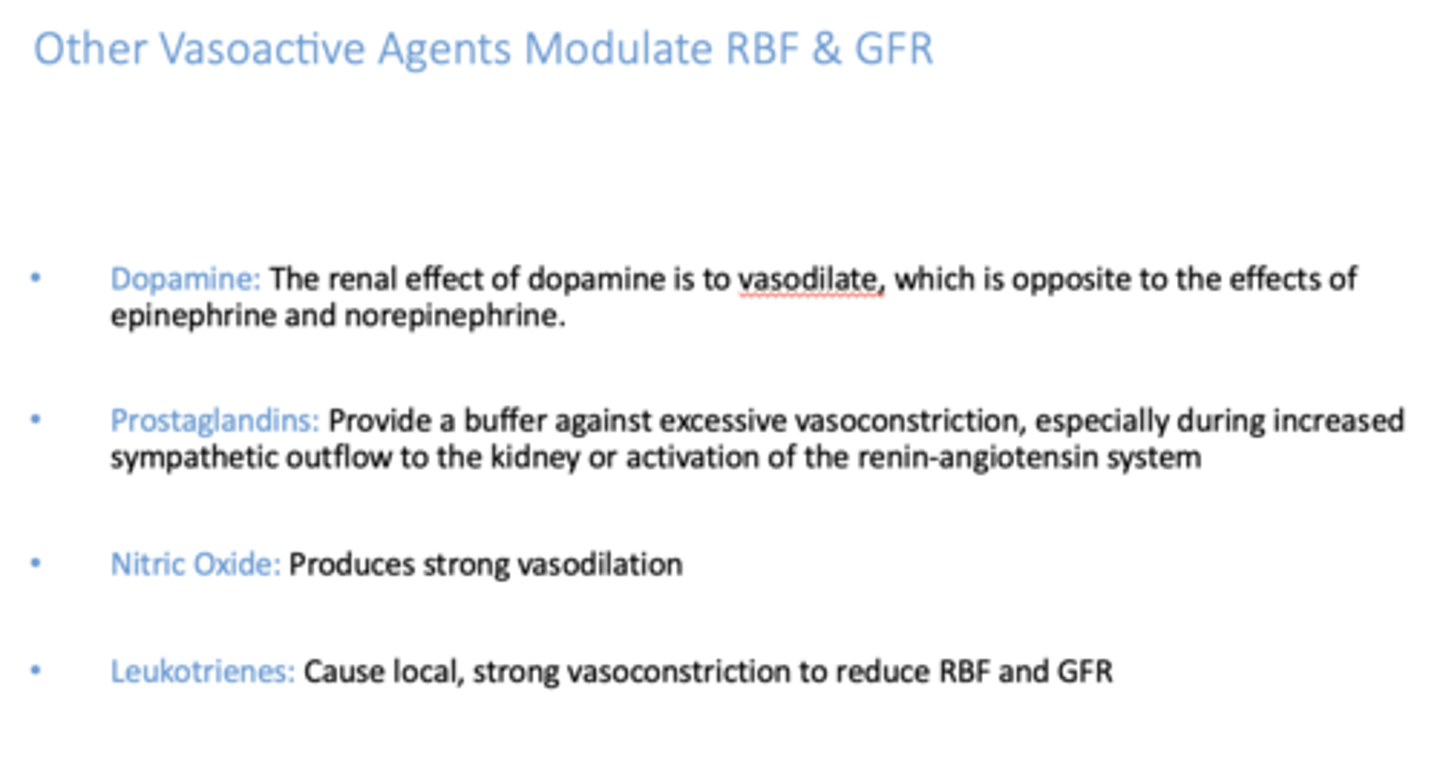 Other Vasoactive Agents Modulate RBF & GFR

• Dopamine: The renal effect of dopamine is to vasodilate, which is opposite to the effects of epinephrine and norepinephrine.

• Prostaglandins: Provide a buffer against excessive vasoconstriction, especially during increased sympathetic outflow to the kidney or activation of the renin-angiotensin system

• Nitric Oxide: Produces strong vasodilation

• Leukotrienes: Cause local, strong vasoconstriction to reduce RBF and GFR